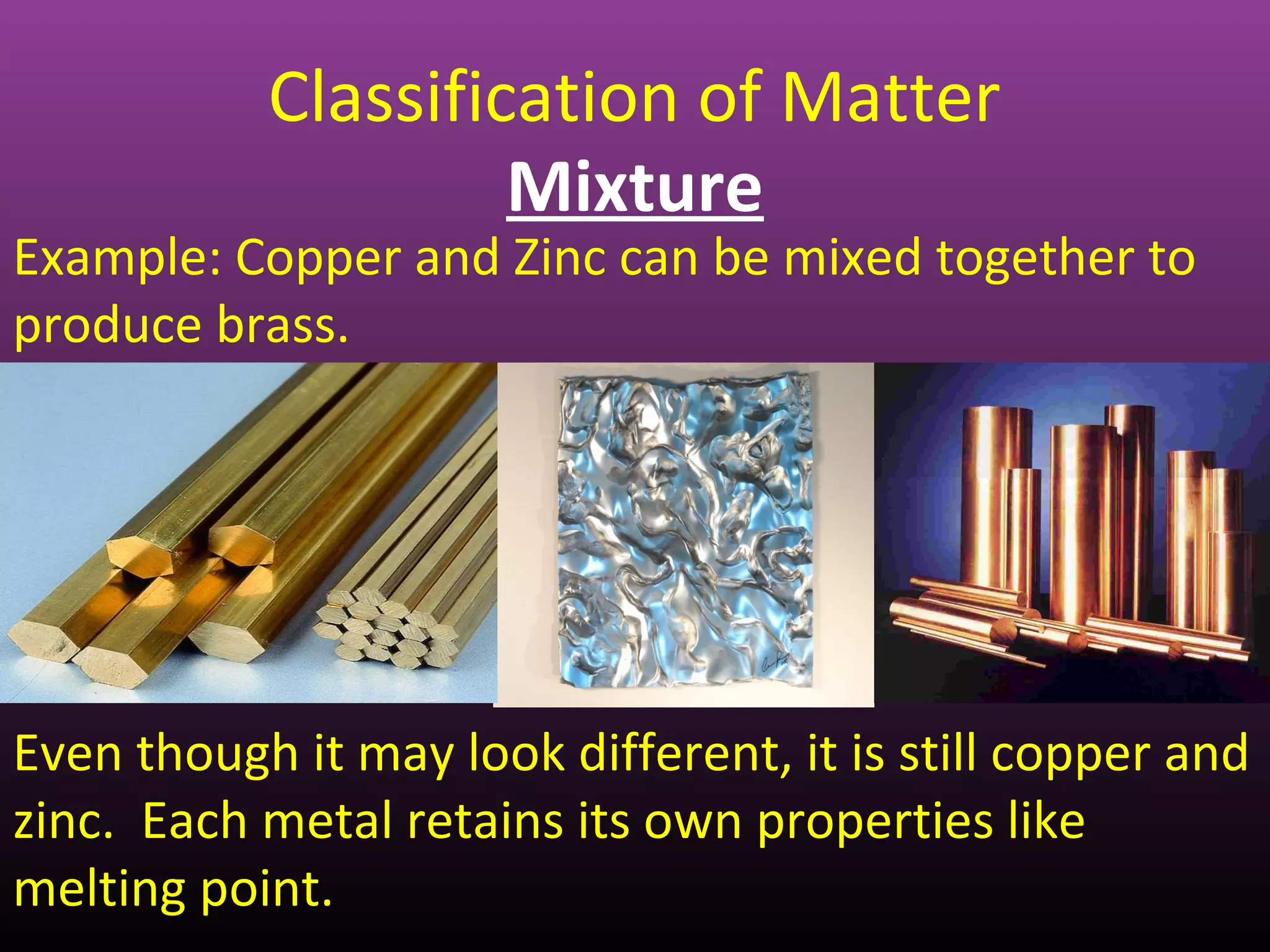 Classification of Matter

Mixture

Example: Copper and Zinc can be mixed together to produce brass.

Even though it may look different, it is still copper and zinc.  Each metal retains its own properties like melting point.